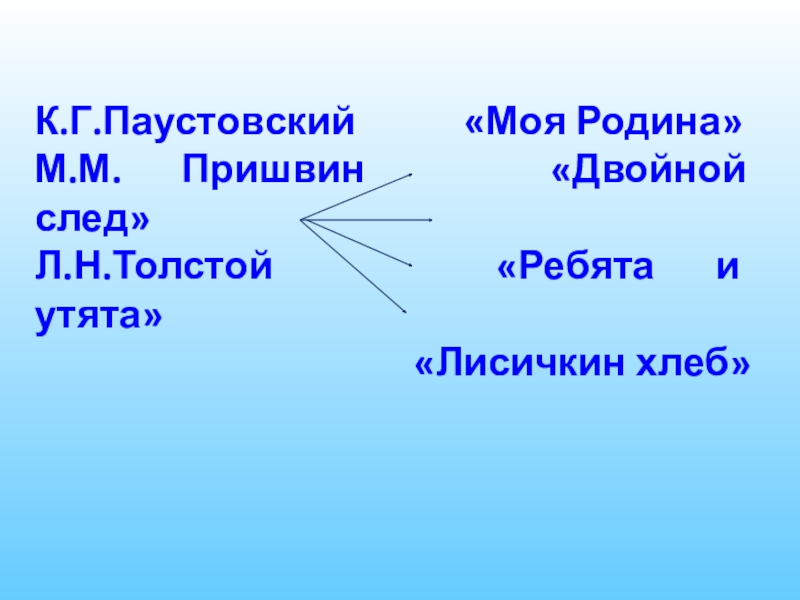 К.Г.Паустовский «Моя Родина»
М.М. Пришвин «Двойной след»
Л.Н.Толстой «Ребята и утята»
«Лисичкин хлеб»